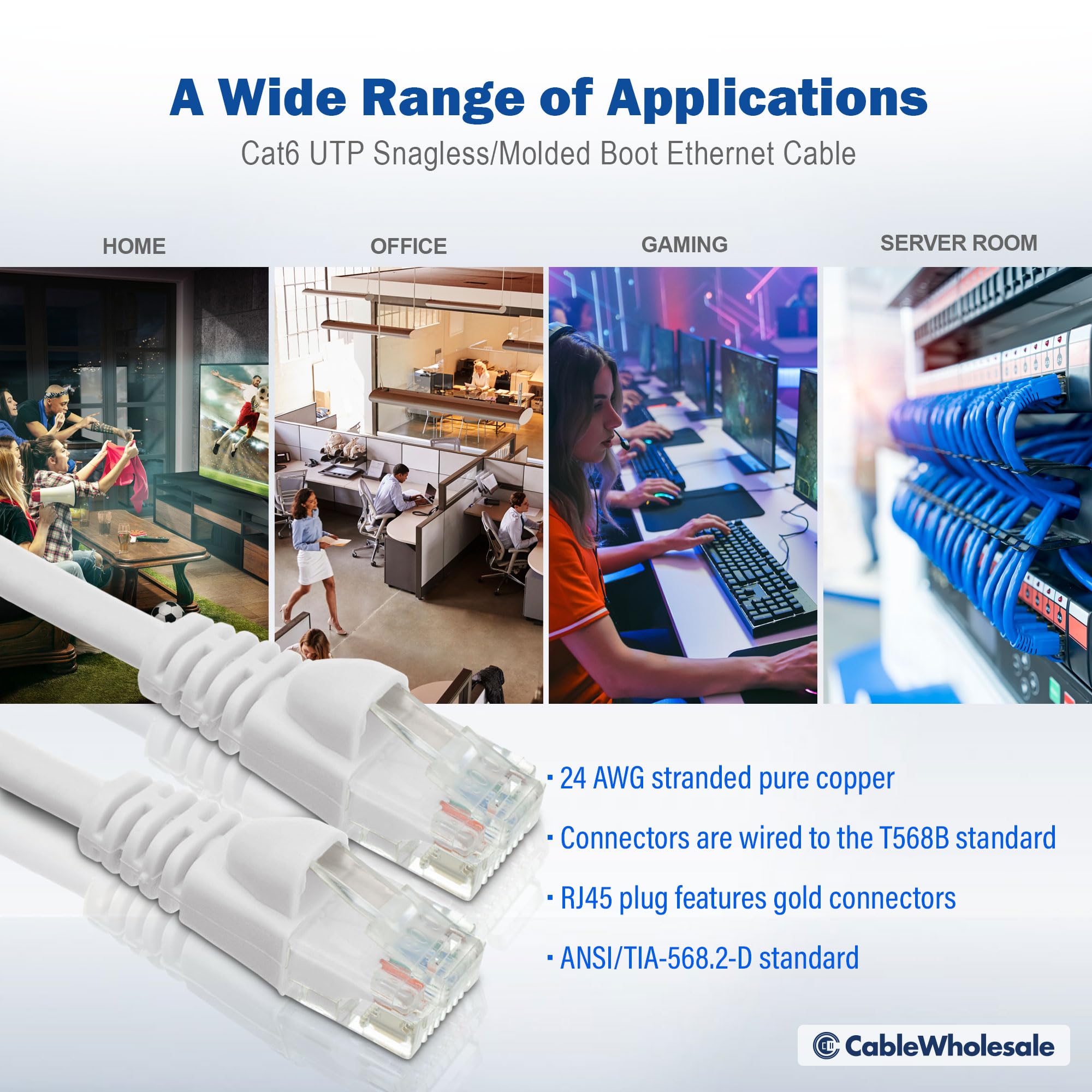 A Wide Range of Applications

Cat6 UTP Snagless/Molded Boot Ethernet Cable

HOME

OFFICE

GAMING

SERVER ROOM

· 24 AWG stranded pure copper

· Connectors are wired to the T568B standard

· RJ45 plug features gold connectors

· ANSI/TIA-568.2-D standard

CableWholesale